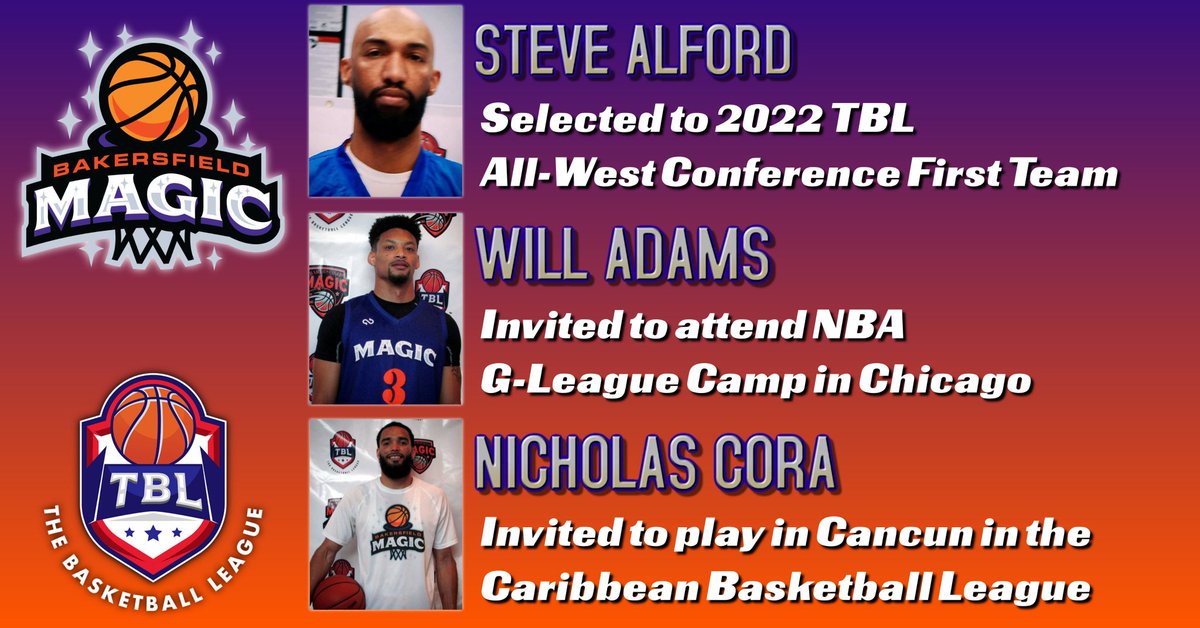 BAKERSFIELD MAGIC

TBL
THE BASKETBALL LEAGUE

STEVE ALFORD
Selected to 2022 TBL All-West Conference First Team

MAGIC TBL
MAGIC 3
WILL ADAMS
Invited to attend NBA G-League Camp in Chicago

TBL
BAKERSFIELD MAGIC
NICHOLAS CORA
Invited to play in Cancun in the Caribbean Basketball League